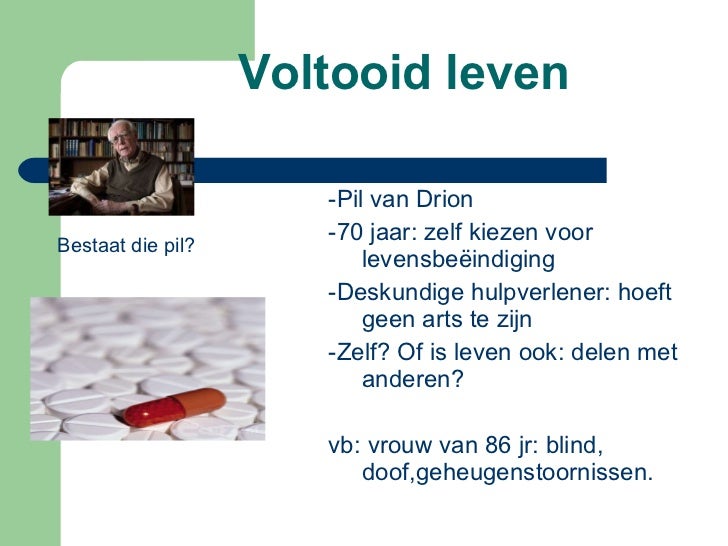 Voltooid leven

Bestaat die pil?

-Pil van Drion

-70 jaar: zelf kiezen voor levensbeëindiging

-Deskundige hulpverlener: hoeft geen arts te zijn

-Zelf? Of is leven ook: delen met anderen?

vb: vrouw van 86 jr: blind, doof,geheugenstoornissen.